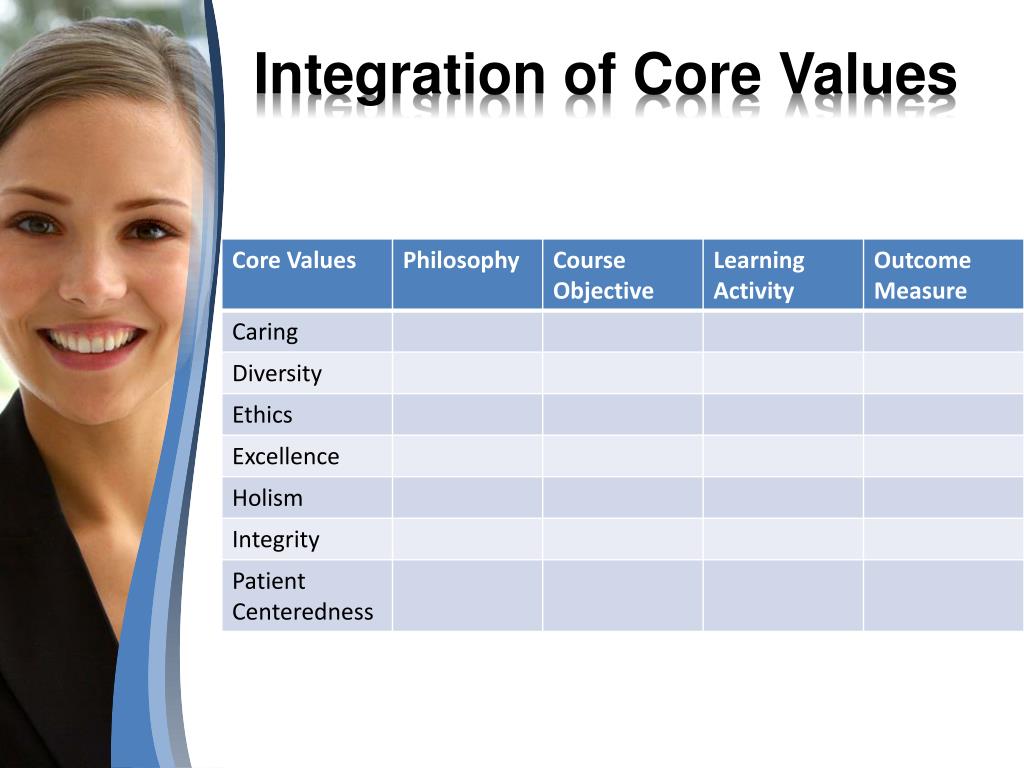 Integration of Core Values

| Core Values | Philosophy | Course Objective | Learning Activity | Outcome Measure |
|---|---|---|---|---|
| Caring | | | | |
| Diversity | | | | |
| Ethics | | | | |
| Excellence | | | | |
| Holism | | | | |
| Integrity | | | | |
| Patient Centeredness | | | | |